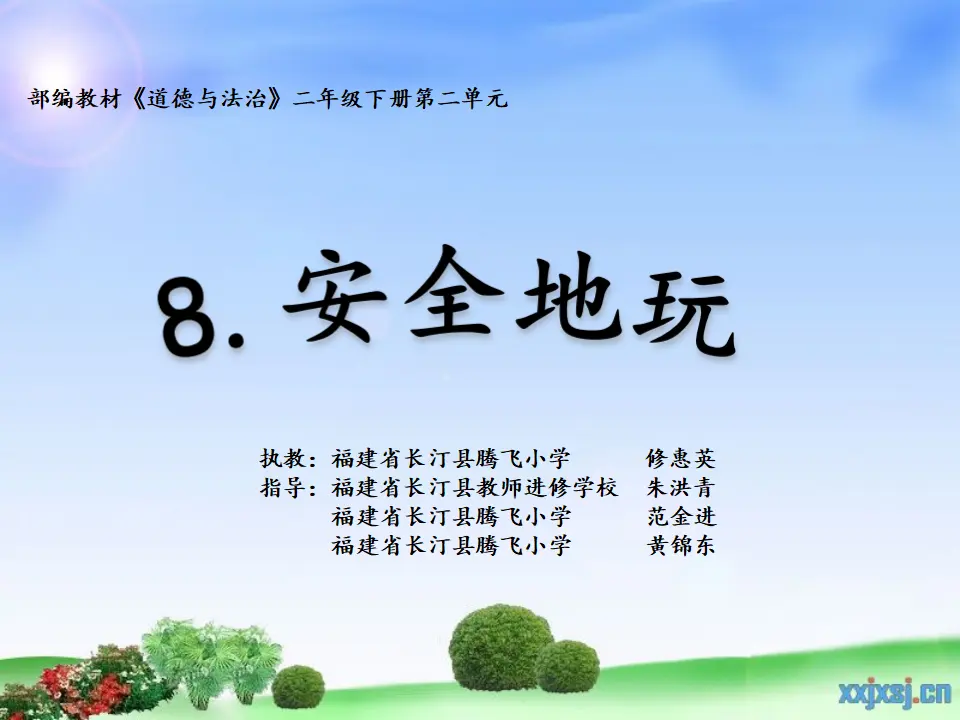 部编教材《道德与法治》二年级下册第二单元

8. 安全地玩

执教：福建省长汀县腾飞小学　修惠英
指导：福建省长汀县教师进修学校　朱洪青
福建省长汀县腾飞小学　范金进
福建省长汀县腾飞小学　黄锦东

xxjxsj.cn